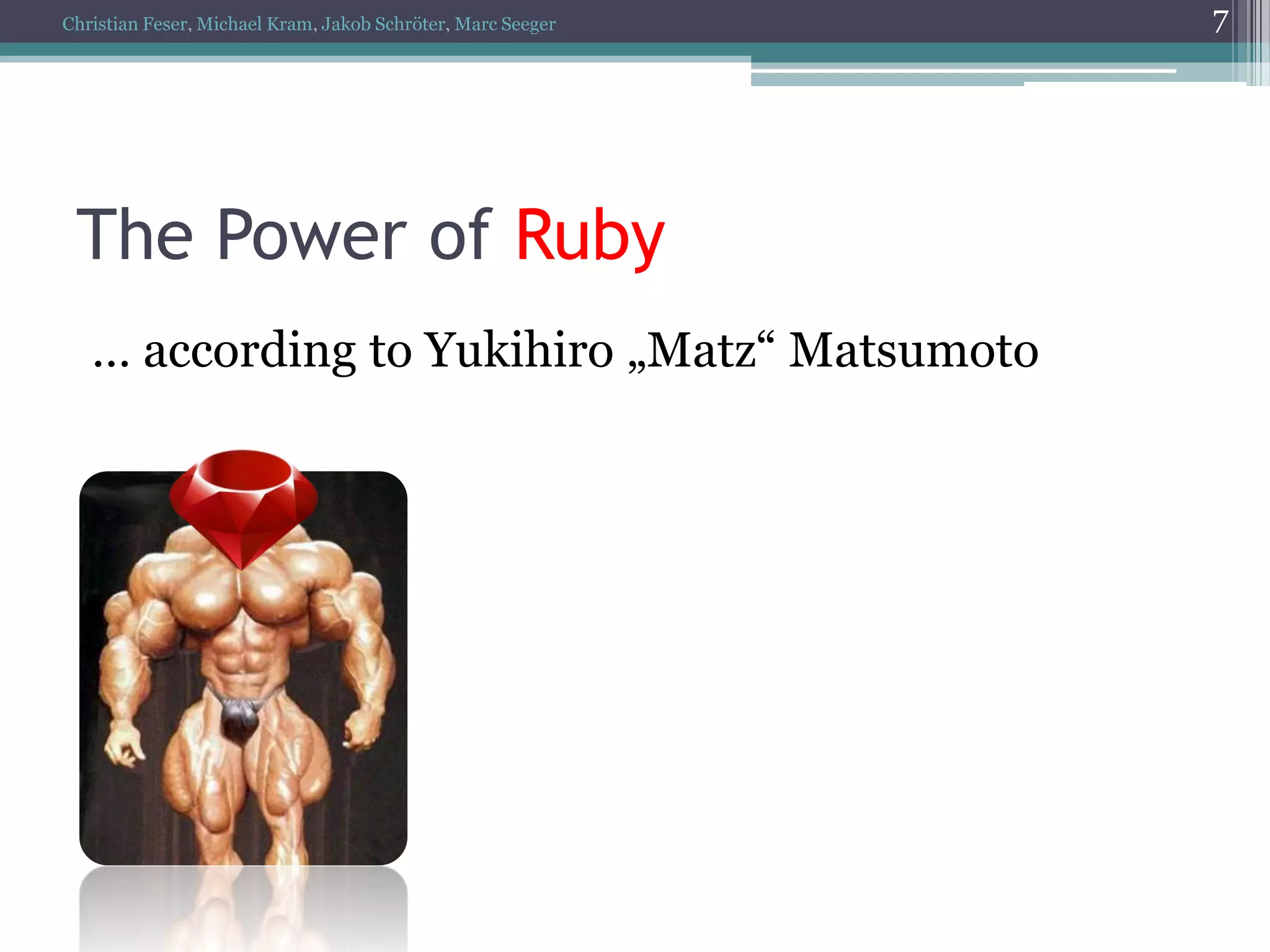 Christian Feser, Michael Kram, Jakob Schröter, Marc Seeger

7

The Power of Ruby

… according to Yukihiro „Matz“ Matsumoto